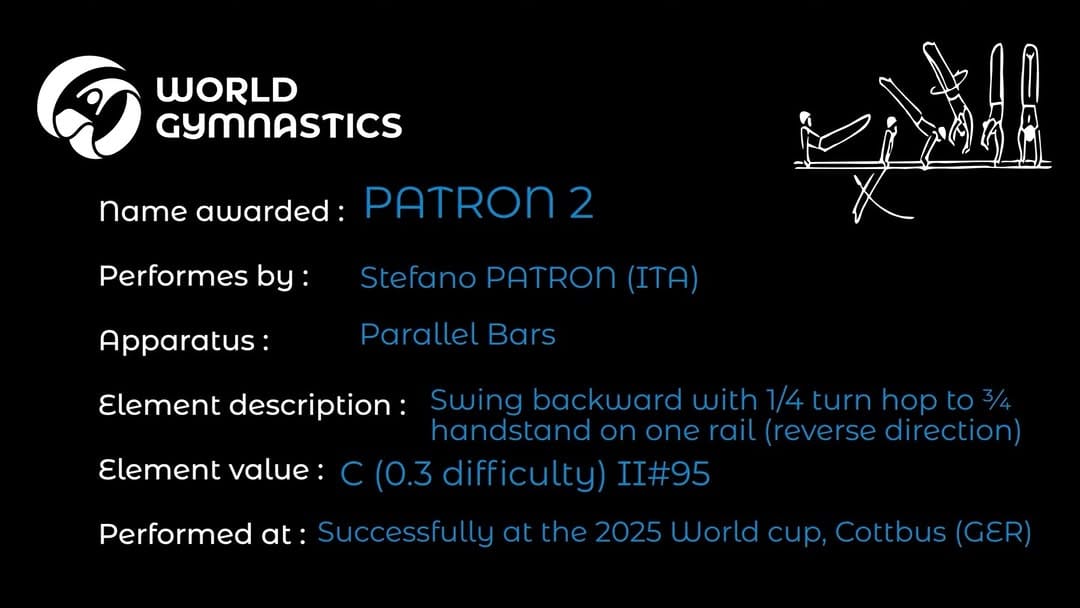 WORLD GYMNASTICS

Name awarded : PATRON 2

Performes by : Stefano PATRON (ITA)

Apparatus : Parallel Bars

Element description : Swing backward with 1/4 turn hop to ¾ handstand on one rail (reverse direction)

Element value : C (0.3 difficulty) II#95

Performed at : Successfully at the 2025 World cup, Cottbus (GER)